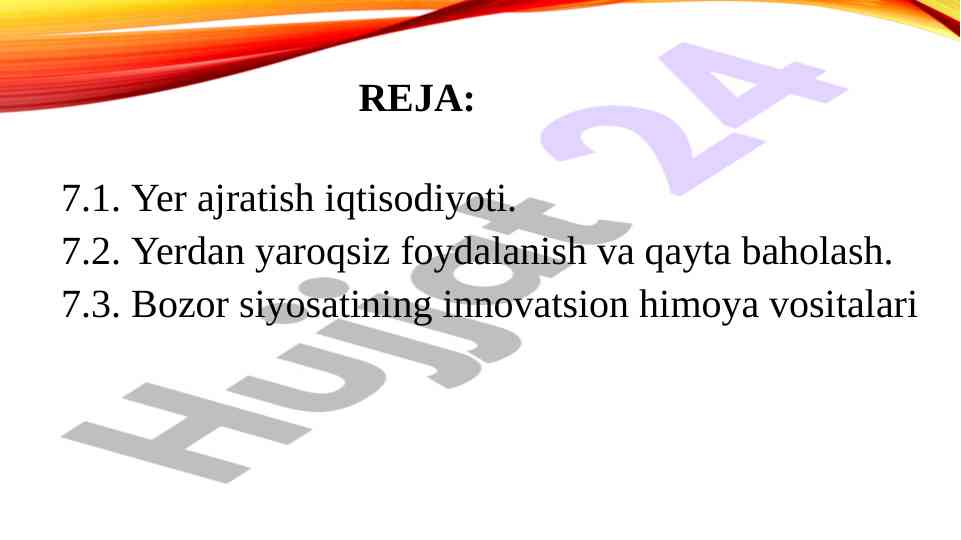 REJA:

7.1. Yer ajratish iqtisodiyoti.
7.2. Yerdan yaroqsiz foydalanish va qayta baholash.
7.3. Bozor siyosatining innovatsion himoya vositalari

Hujjat 24